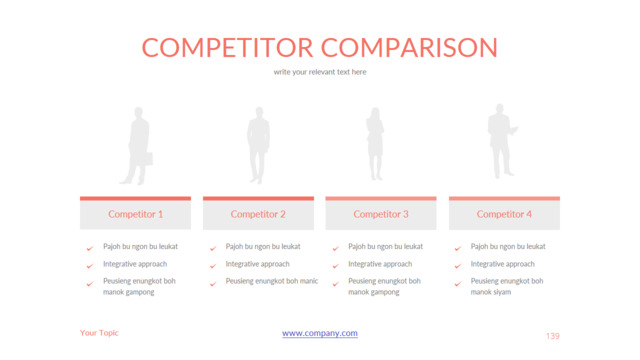 COMPETITOR COMPARISON

write your relevant text here

Competitor 1

Pajoh bu ngon bu leukat

Integrative approach

Peusieng enungkot boh manok gampong

Competitor 2

Pajoh bu ngon bu leukat

Integrative approach

Peusieng enungkot boh manic

Competitor 3

Pajoh bu ngon bu leukat

Integrative approach

Peusieng enungkot boh manok gampong

Competitor 4

Pajoh bu ngon bu leukat

Integrative approach

Peusieng enungkot boh manok siyam

Your Topic

www.company.com

139